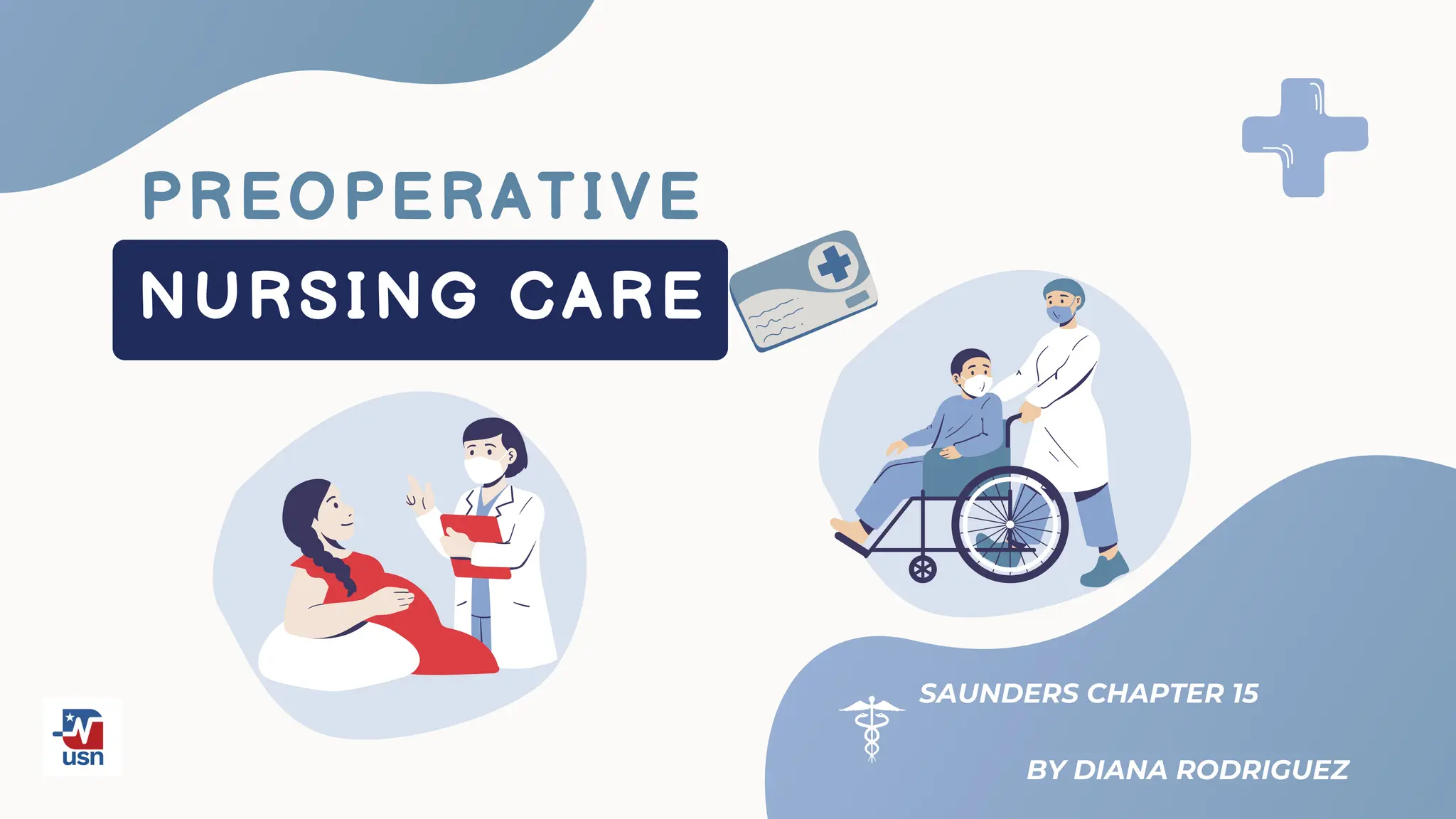 PREOPERATIVE
NURSING CARE

usn

SAUNDERS CHAPTER 15

BY DIANA RODRIGUEZ